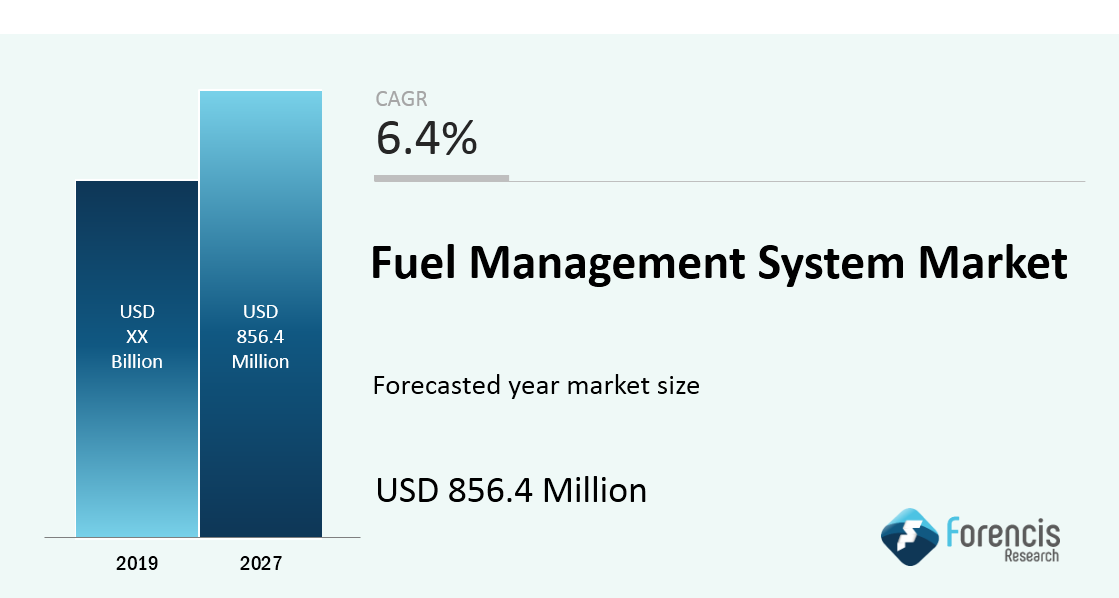 USD
XX
Billion

USD
856.4
Million

2019

2027

CAGR
6.4%

Fuel Management System Market

Forecasted year market size

USD 856.4 Million

Forencis
Research